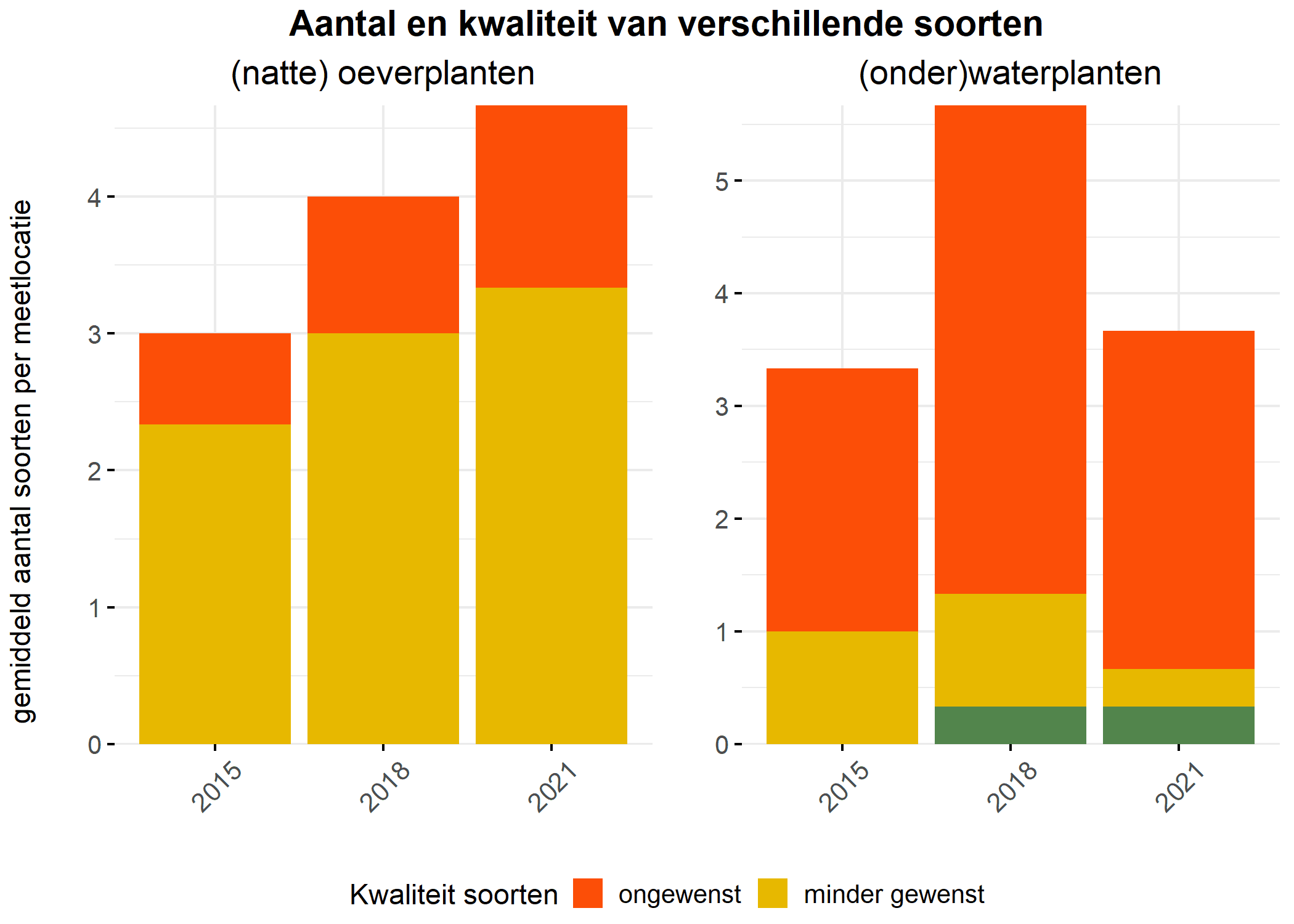 Aantal en kwaliteit van verschillende soorten

(natte) oeverplanten

gemiddeld aantal soorten per meetlocatie

4
3
2
1
0

2015
2018
2021

(onder)waterplanten

5
4
3
2
1
0

2015
2018
2021

Kwaliteit soorten ongewenst minder gewenst